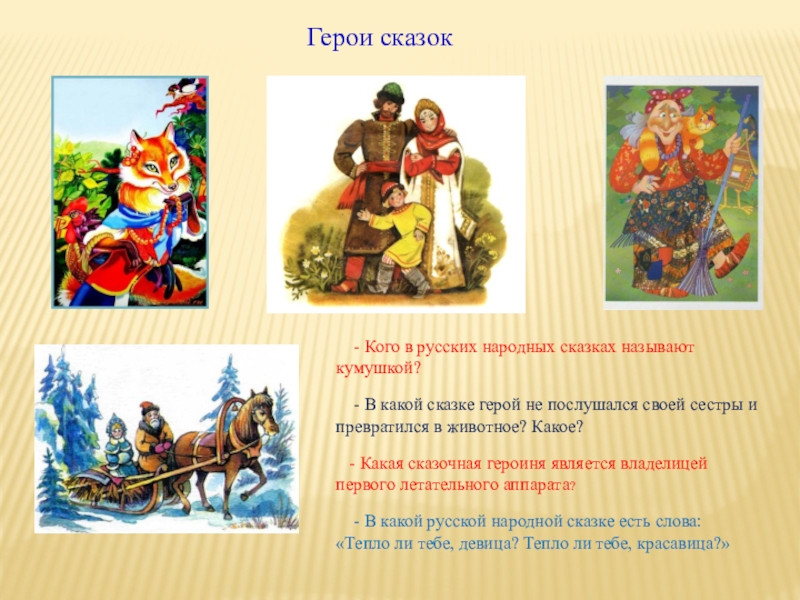 Герои сказок

- Кого в русских народных сказках называют кумушкой?

- В какой сказке герой не послушался своей сестры и превратился в животное? Какое?

- Какая сказочная героиня является владелицей первого летательного аппарата?

- В какой русской народной сказке есть слова: «Тепло ли тебе, девица? Тепло ли тебе, красавица?»